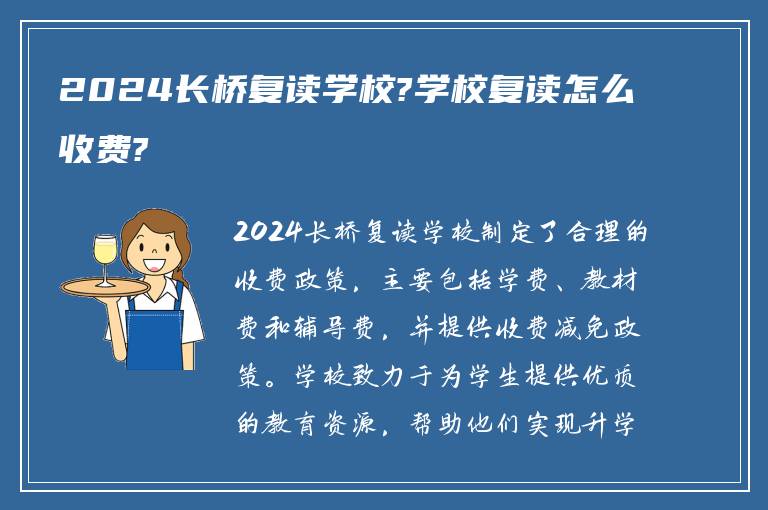 2024长桥复读学校?学校复读怎么收费?

2024长桥复读学校制定了合理的收费政策，主要包括学费、教材费和辅导费，并提供收费减免政策。学校致力于为学生提供优质的教育资源，帮助他们实现升学